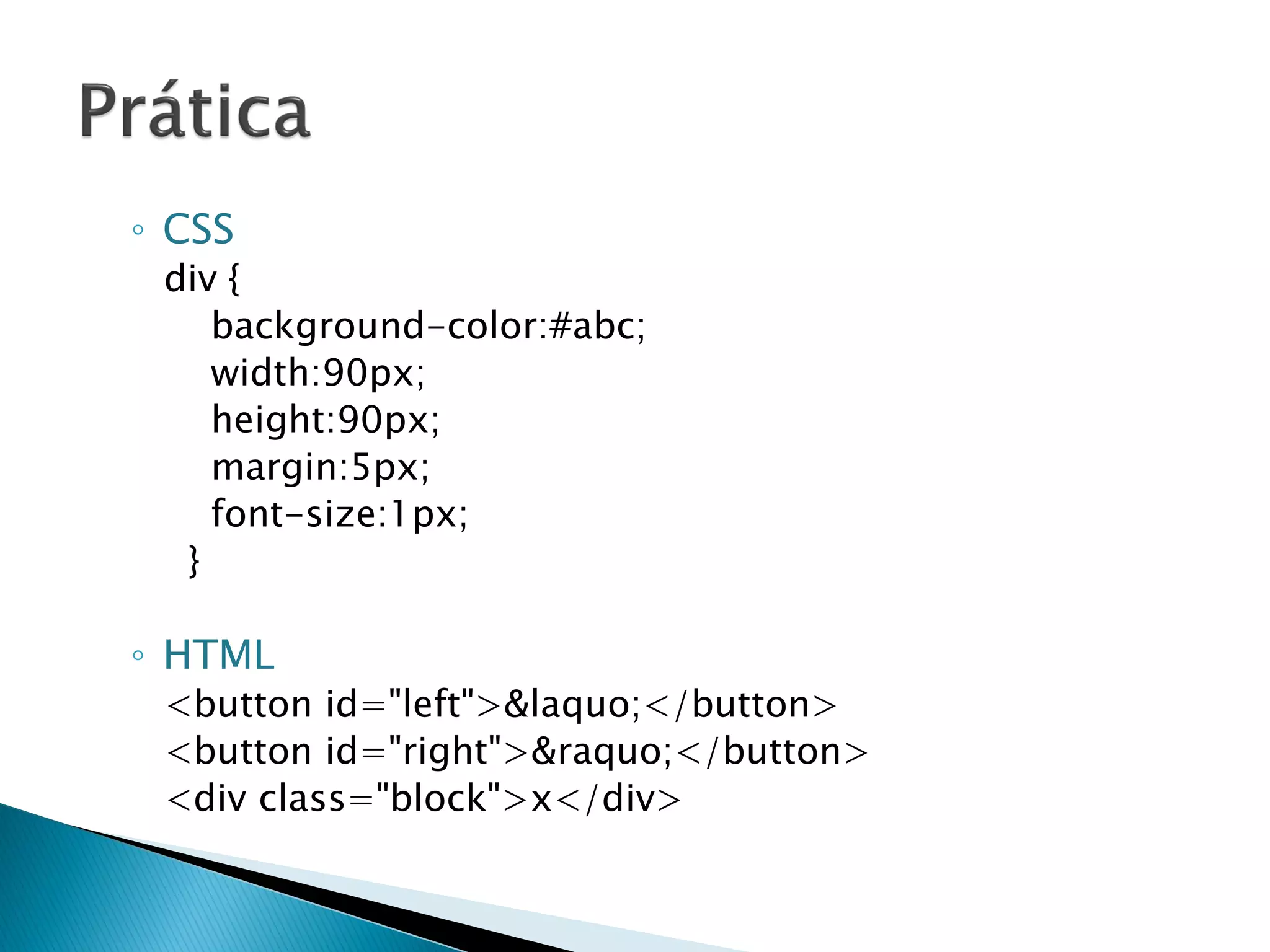 Prática

◦ CSS
div {
background-color:#abc;
width:90px;
height:90px;
margin:5px;
font-size:1px;
}

◦ HTML
<button id="left">&laquo;</button>
<button id="right">&raquo;</button>
<div class="block">x</div>